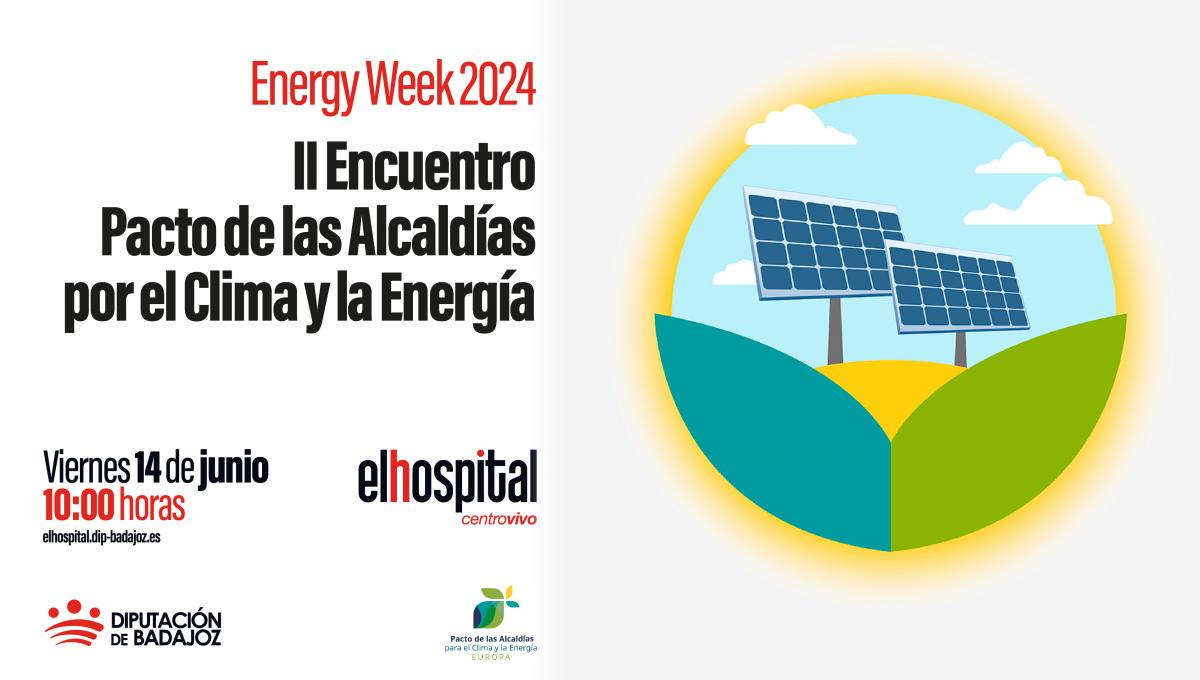 Energy Week 2024

II Encuentro
Pacto de las Alcaldías
por el Clima y la Energía

Viernes 14 de junio
10:00 horas
elhospital.dip-badajoz.es

elhospital
centrovivo

DIPUTACIÓN
DE BADAJOZ

Pacto de las Alcaldías
para el Clima y la Energía
EUROPA